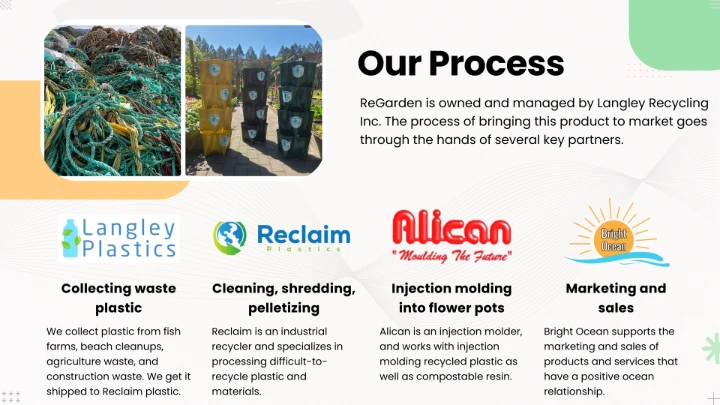 Our Process

ReGarden is owned and managed by Langley Recycling Inc. The process of bringing this product to market goes through the hands of several key partners.

Langley Plastics

Collecting waste plastic

We collect plastic from fish farms, beach cleanups, agriculture waste, and construction waste. We get it shipped to Reclaim plastic.

Reclaim Plastics

Cleaning, shredding, pelletizing

Reclaim is an industrial recycler and specializes in processing difficult-to-recycle plastic and materials.

Alican "Moulding The Future"

Injection molding into flower pots

Alican is an injection molder, and works with injection molding recycled plastic as well as compostable resin.

Bright Ocean

Marketing and sales

Bright Ocean supports the marketing and sales of products and services that have a positive ocean relationship.